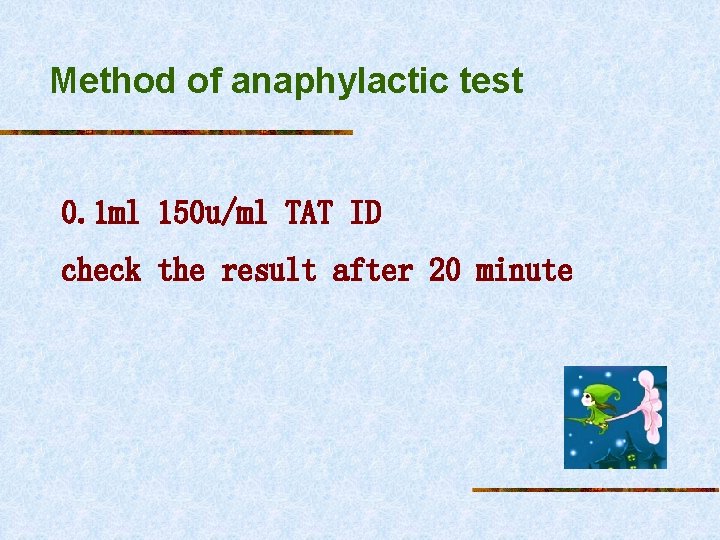 Method of anaphylactic test

0.1ml 150u/ml TAT ID

check the result after 20 minute